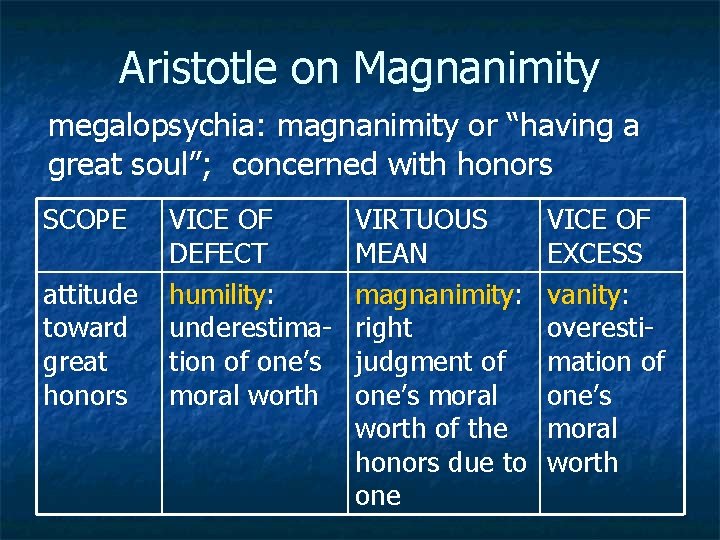 Aristotle on Magnanimity

megalopsychia: magnanimity or "having a great soul"; concerned with honors

| SCOPE | VICE OF DEFECT | VIRTUOUS MEAN | VICE OF EXCESS |
|---|---|---|---|
| attitude toward great honors | humility: underestimation of one's moral worth | magnanimity: right judgment of one's moral worth of the honors due to one | vanity: overestimation of one's moral worth |